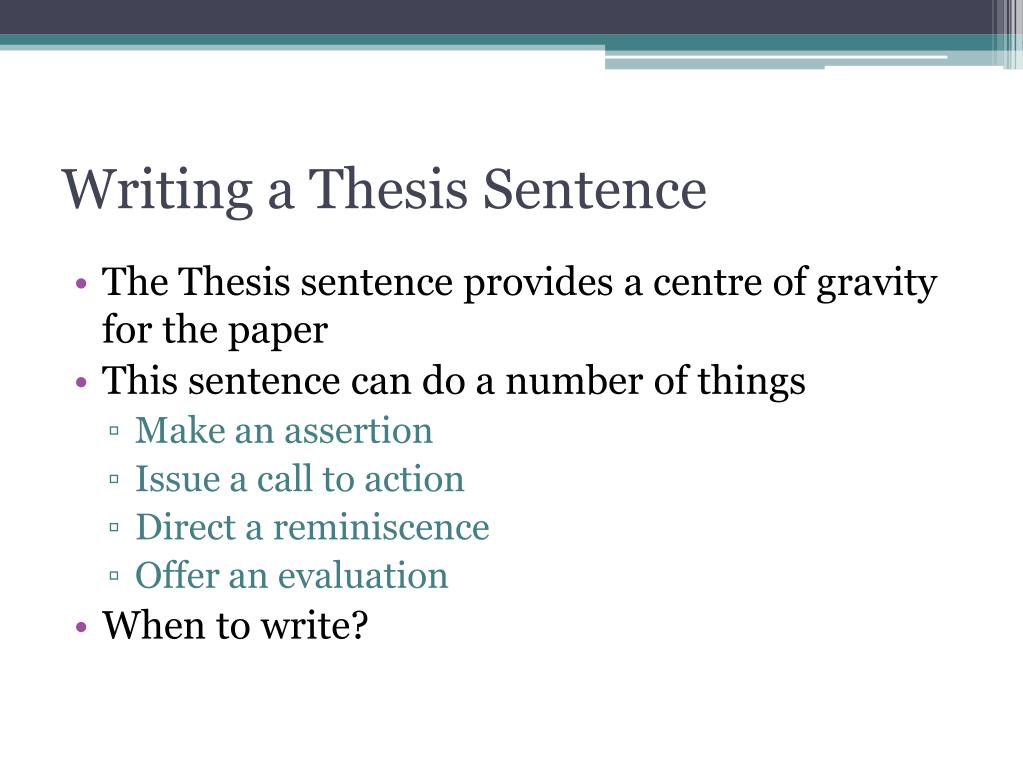 Writing a Thesis Sentence

• The Thesis sentence provides a centre of gravity for the paper
• This sentence can do a number of things
 ▫ Make an assertion
 ▫ Issue a call to action
 ▫ Direct a reminiscence
 ▫ Offer an evaluation
• When to write?